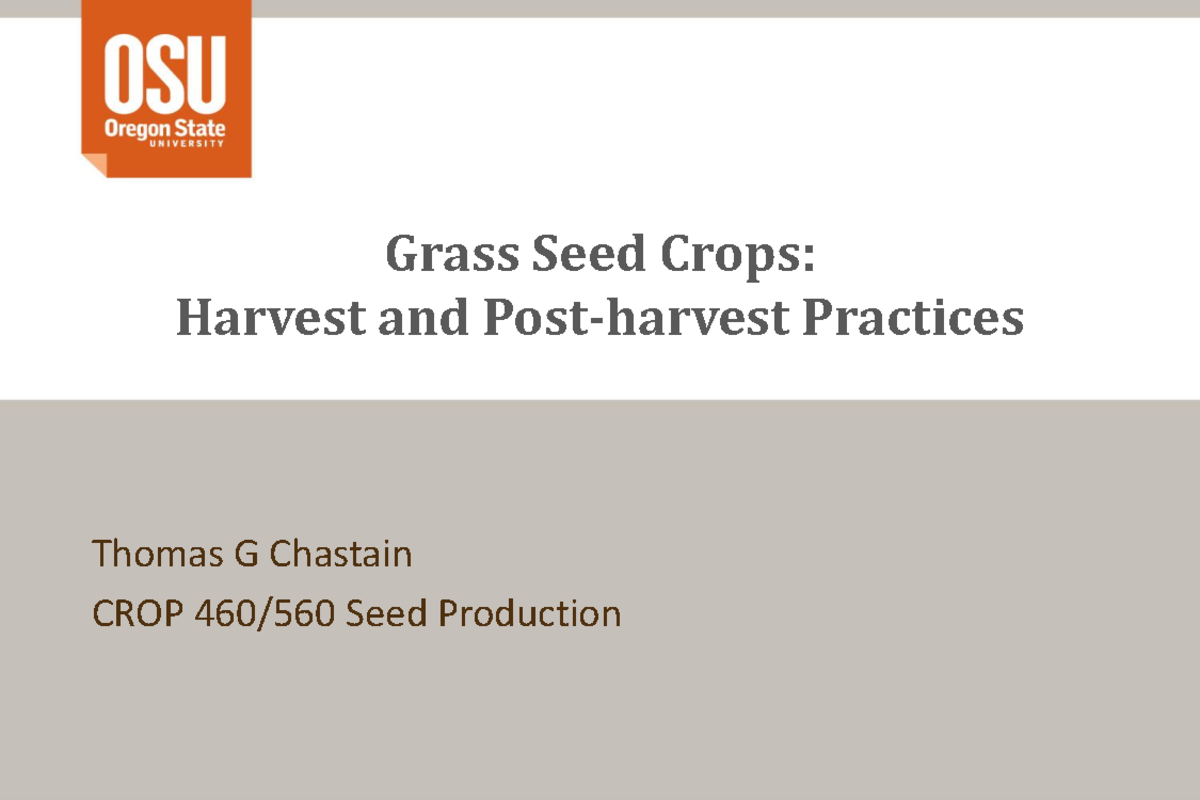 OSU
Oregon State
UNIVERSITY

Grass Seed Crops:
Harvest and Post-harvest Practices

Thomas G Chastain
CROP 460/560 Seed Production